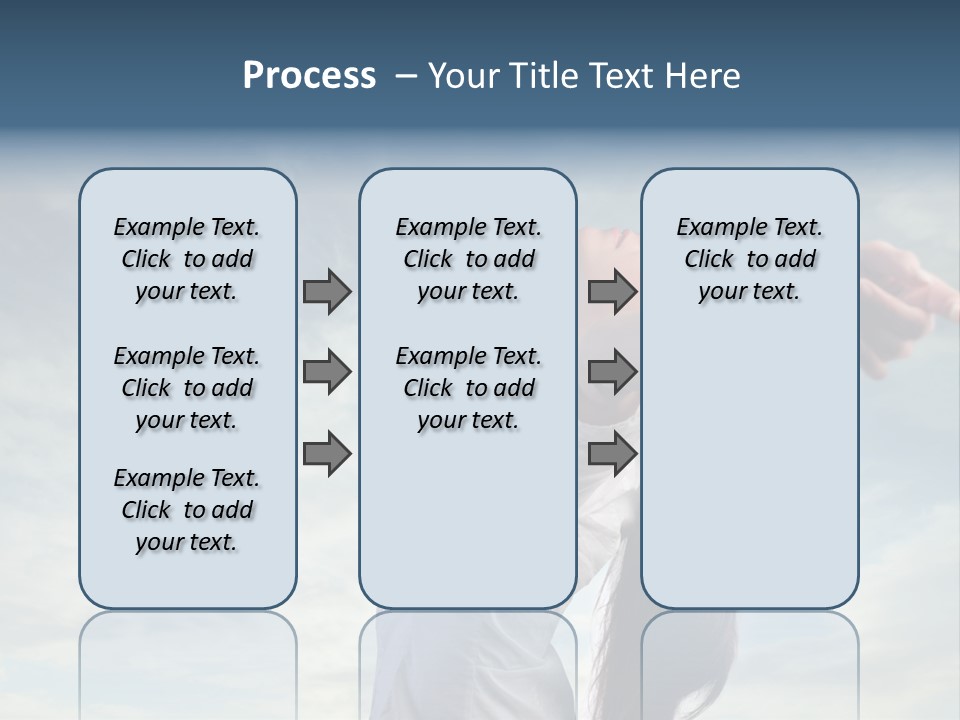 Process – Your Title Text Here

Example Text. Click to add your text.

Example Text. Click to add your text.

Example Text. Click to add your text.

Example Text. Click to add your text.

Example Text. Click to add your text.

Example Text. Click to add your text.